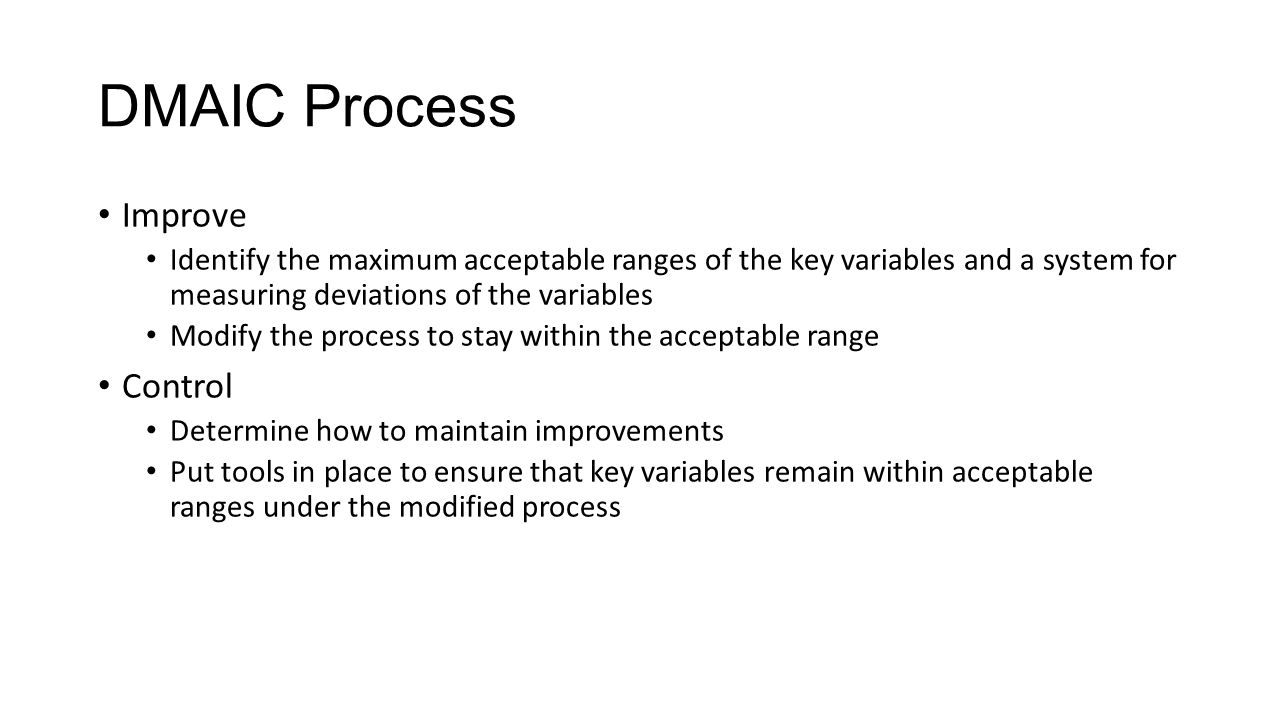 DMAIC Process

• Improve
  • Identify the maximum acceptable ranges of the key variables and a system for measuring deviations of the variables
  • Modify the process to stay within the acceptable range
• Control
  • Determine how to maintain improvements
  • Put tools in place to ensure that key variables remain within acceptable ranges under the modified process